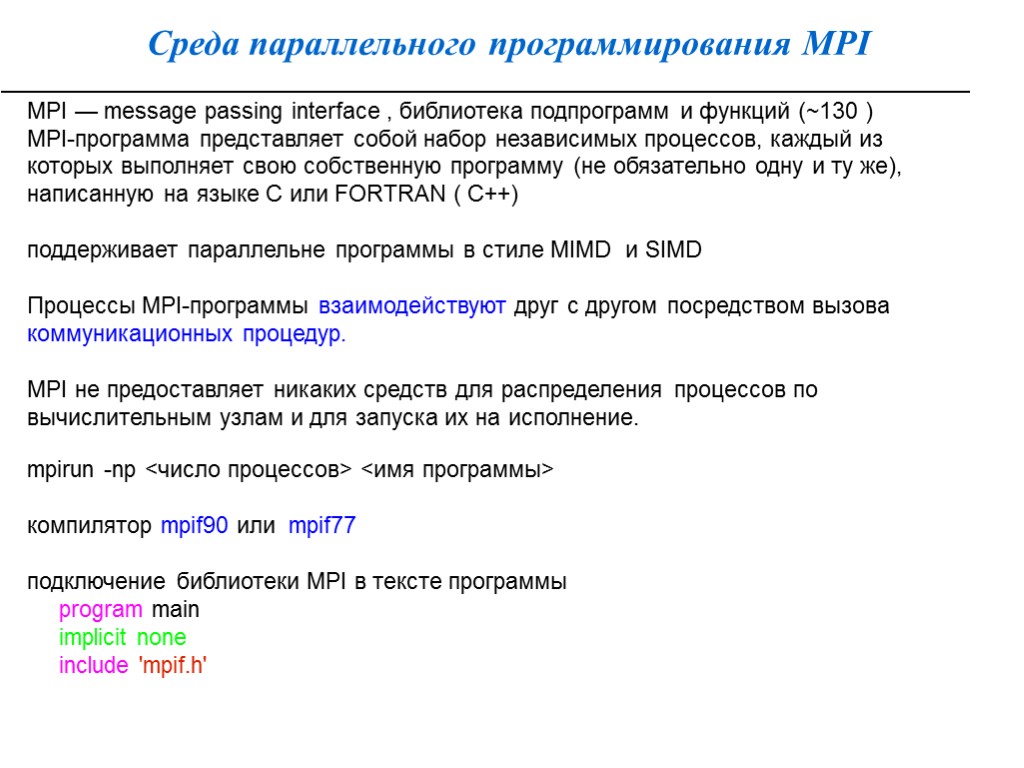 Среда параллельного программирования MPI

MPI — message passing interface , библиотека подпрограмм и функций (~130 )
MPI-программа представляет собой набор независимых процессов, каждый из которых выполняет свою собственную программу (не обязательно одну и ту же), написанную на языке C или FORTRAN ( C++)

поддерживает параллельне программы в стиле MIMD и SIMD

Процессы MPI-программы взаимодействуют друг с другом посредством вызова коммуникационных процедур.

MPI не предоставляет никаких средств для распределения процессов по вычислительным узлам и для запуска их на исполнение.

mpirun -np <число процессов> <имя программы>

компилятор mpif90 или mpif77

подключение библиотеки MPI в тексте программы
program main
implicit none
include 'mpif.h'